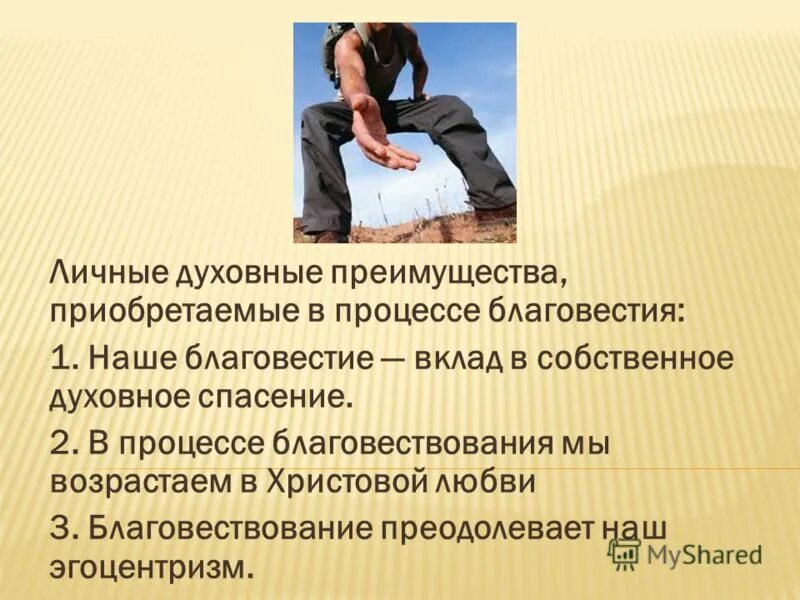 Личные духовные преимущества, приобретаемые в процессе благовестия:

1. Наше благовестие — вклад в собственное духовное спасение.

2. В процессе благовествования мы возрастаем в Христовой любви

3. Благовествование преодолевает наш эгоцентризм.

MyShared